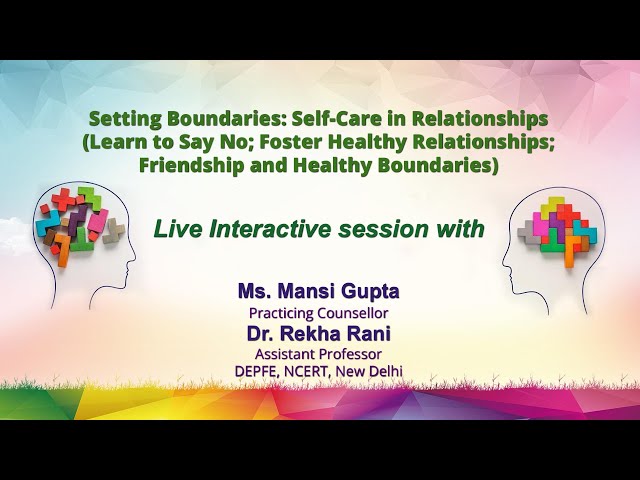 Setting Boundaries: Self-Care in Relationships
(Learn to Say No; Foster Healthy Relationships; Friendship and Healthy Boundaries)

Live Interactive session with

Ms. Mansi Gupta
Practicing Counsellor
Dr. Rekha Rani
Assistant Professor
DEPFE, NCERT, New Delhi